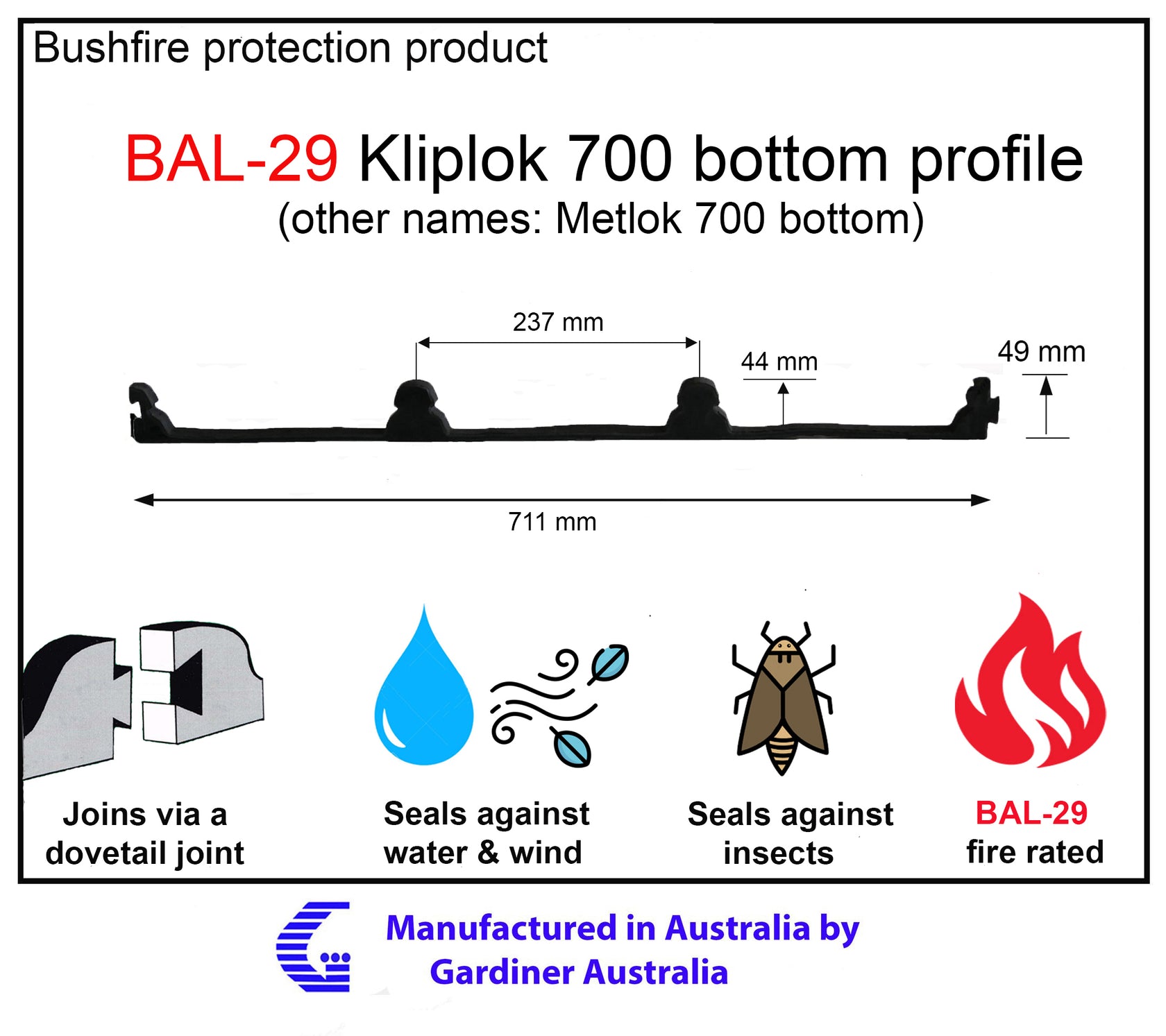 Bushfire protection product

BAL-29 Kliplok 700 bottom profile
(other names: Metlok 700 bottom)

237 mm

44 mm

49 mm

711 mm

Joins via a dovetail joint

Seals against water & wind

Seals against insects

BAL-29 fire rated

Manufactured in Australia by
Gardiner Australia